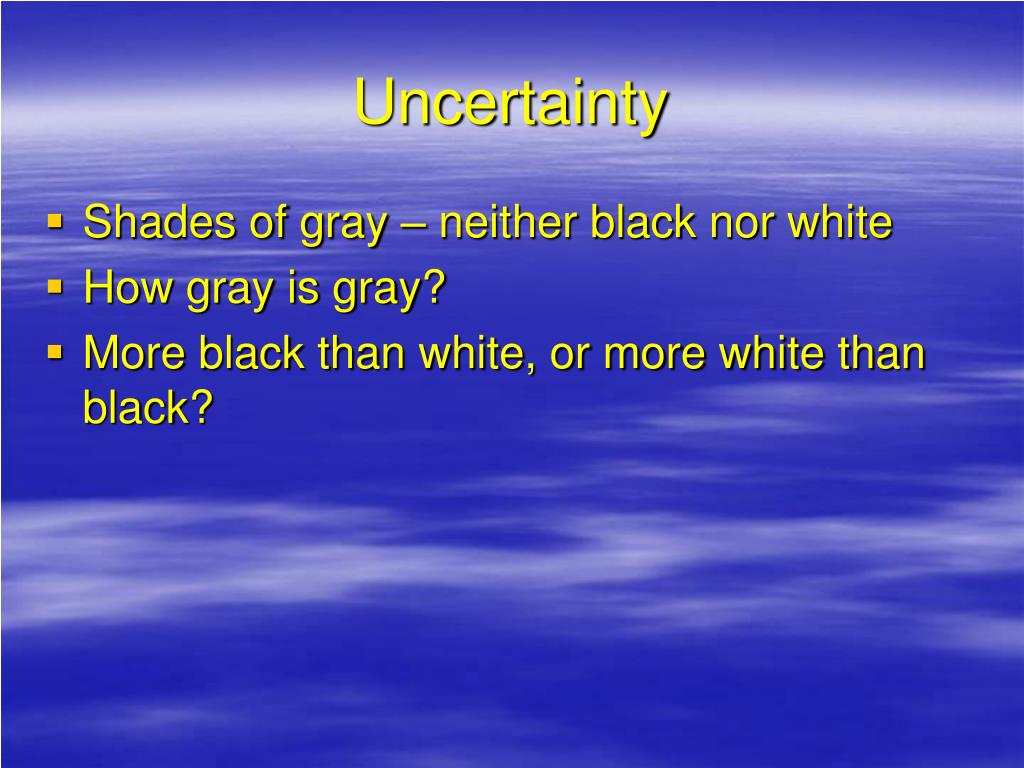 Uncertainty

▪ Shades of gray – neither black nor white
▪ How gray is gray?
▪ More black than white, or more white than black?